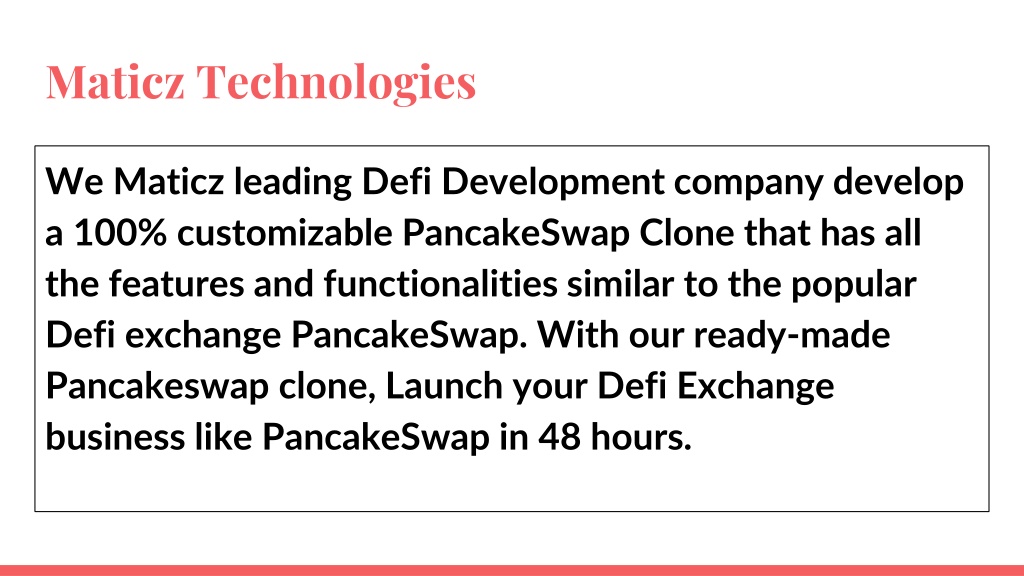 Maticz Technologies

We Maticz leading Defi Development company develop a 100% customizable PancakeSwap Clone that has all the features and functionalities similar to the popular Defi exchange PancakeSwap. With our ready-made Pancakeswap clone, Launch your Defi Exchange business like PancakeSwap in 48 hours.